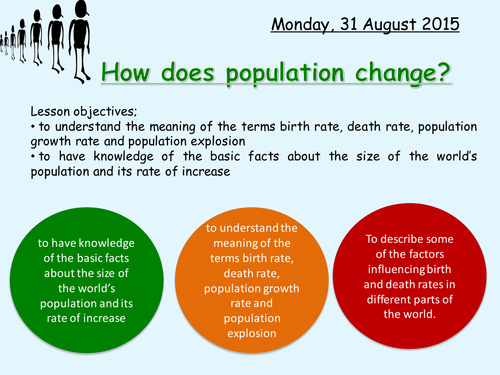 Monday, 31 August 2015

How does population change?

Lesson objectives;
• to understand the meaning of the terms birth rate, death rate, population growth rate and population explosion
• to have knowledge of the basic facts about the size of the world's population and its rate of increase

to have knowledge of the basic facts about the size of the world's population and its rate of increase

to understand the meaning of the terms birth rate, death rate, population growth rate and population explosion

To describe some of the factors influencing birth and death rates in different parts of the world.